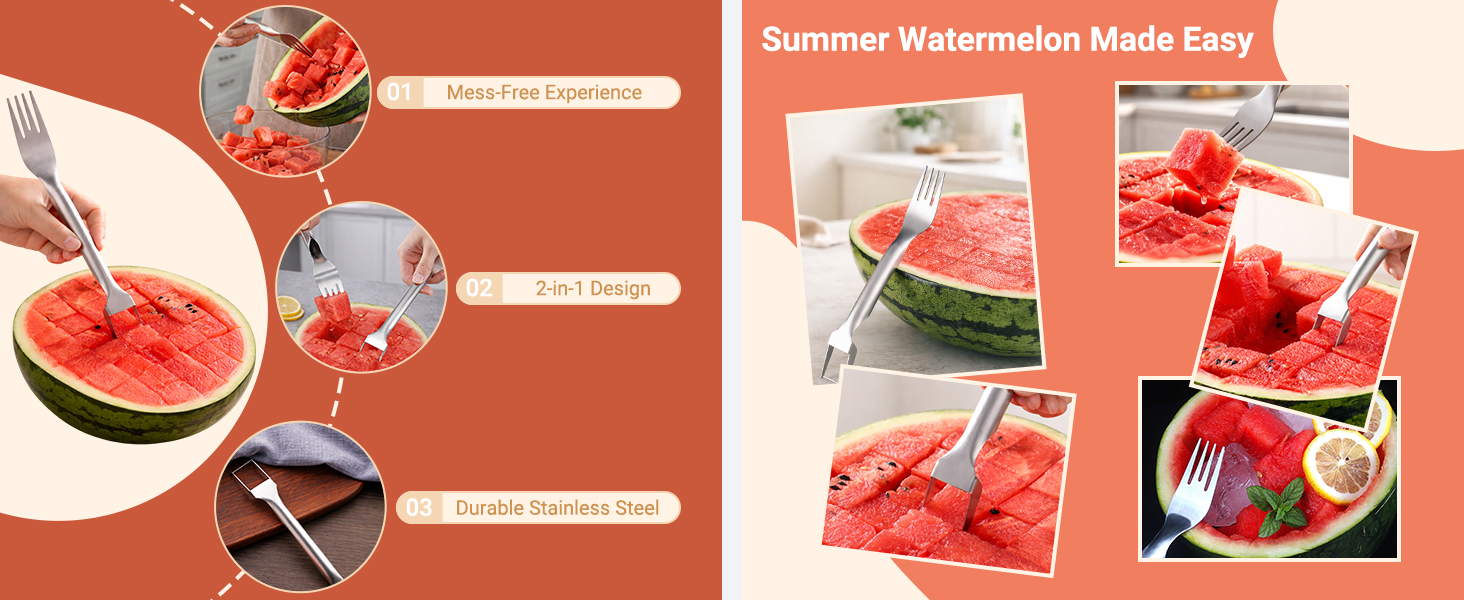 01 Mess-Free Experience

02 2-in-1 Design

03 Durable Stainless Steel

Summer Watermelon Made Easy